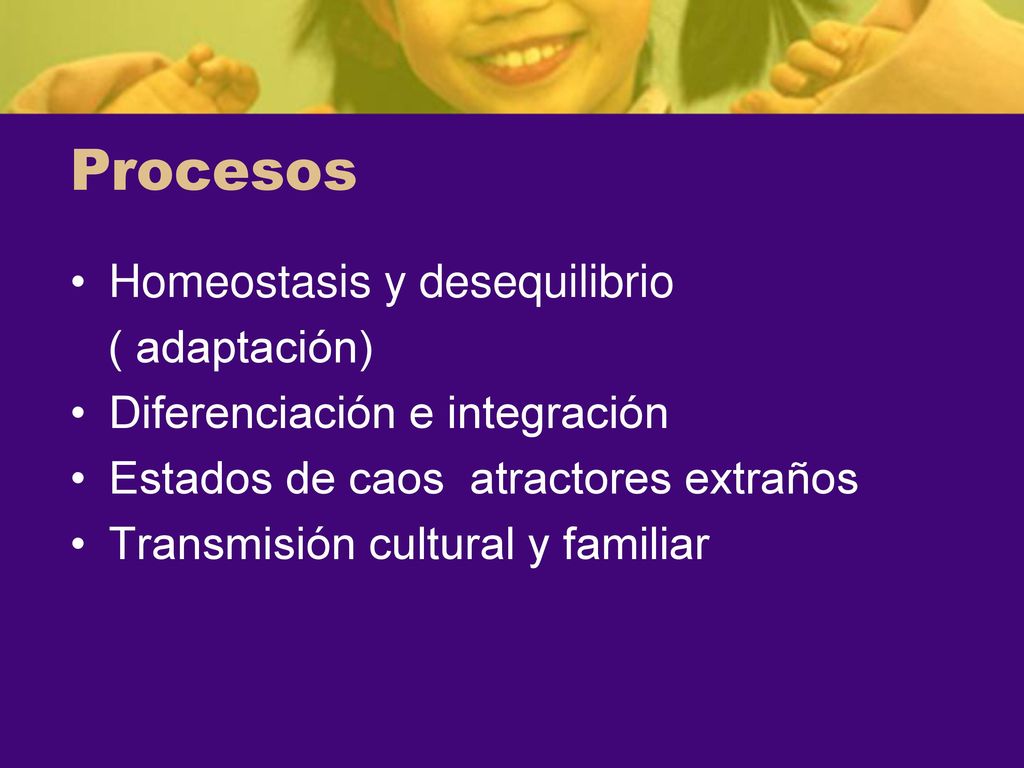 Procesos

• Homeostasis y desequilibrio ( adaptación)
• Diferenciación e integración
• Estados de caos  atractores extraños
• Transmisión cultural y familiar